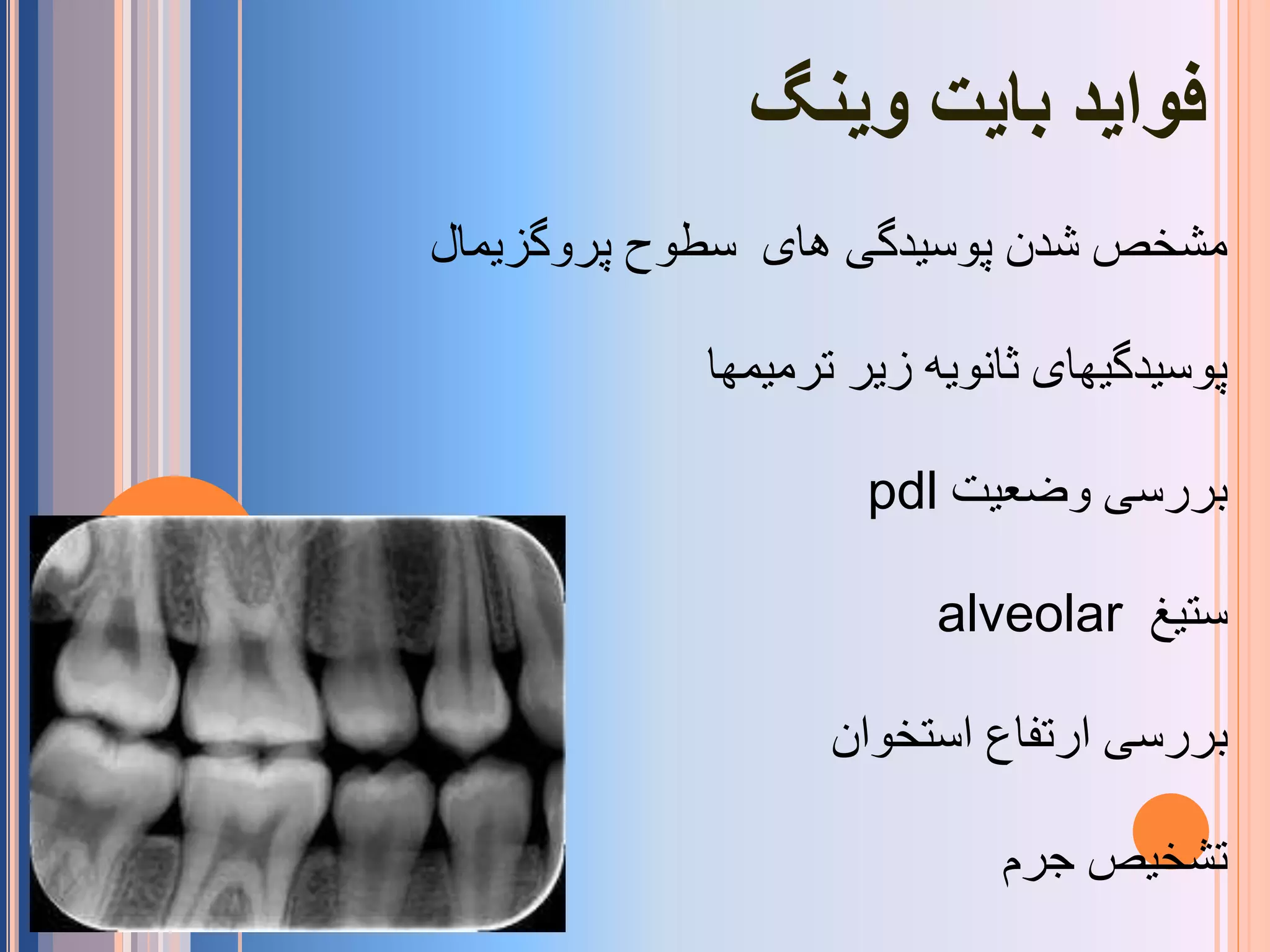 فواید بایت وینگ

مشخص شدن پوسیدگی های سطوح پروگزیمال

پوسیدگیهای ثانویه زیر ترمیمها

بررسی وضعیت pdl

ستیغ alveolar

بررسی ارتفاع استخوان

تشخیص جرم